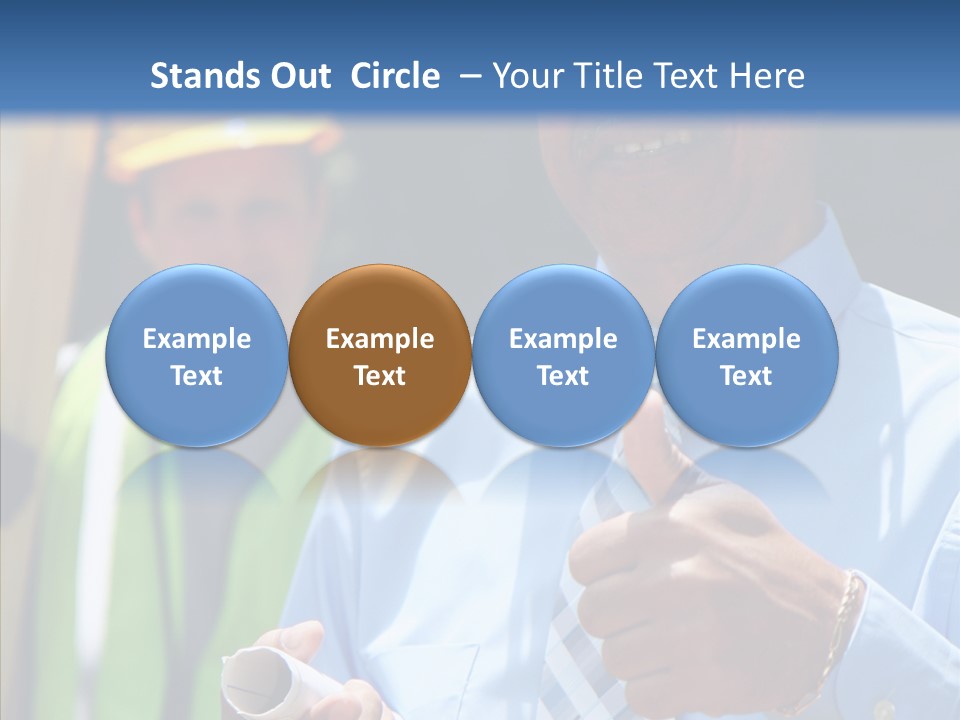 Stands Out Circle – Your Title Text Here

Example Text

Example Text

Example Text

Example Text